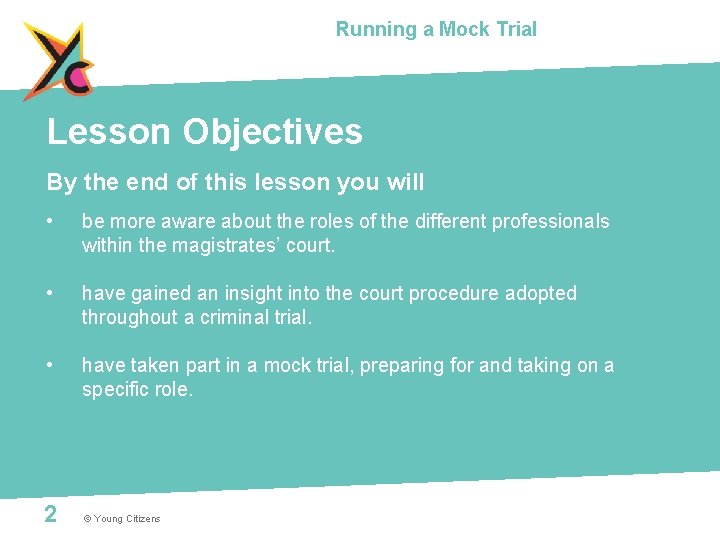 Running a Mock Trial

Lesson Objectives

By the end of this lesson you will

• be more aware about the roles of the different professionals within the magistrates' court.

• have gained an insight into the court procedure adopted throughout a criminal trial.

• have taken part in a mock trial, preparing for and taking on a specific role.

2 © Young Citizens